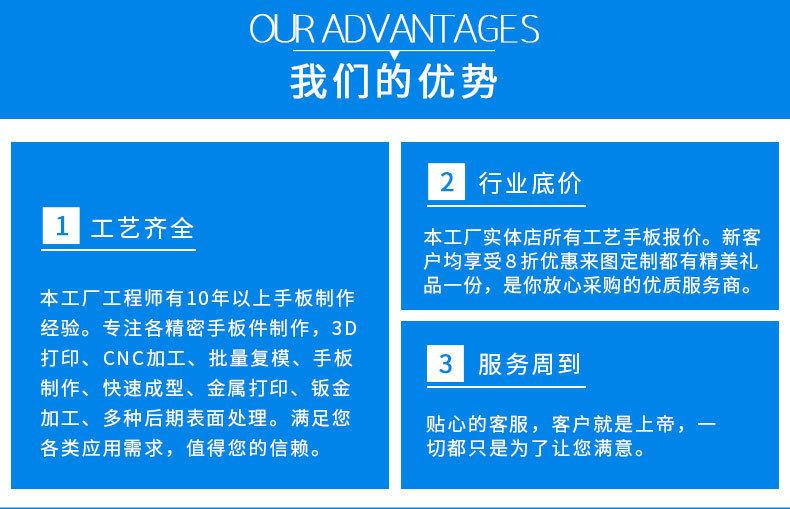 OUR ADVANTAGES
我们的优势

1 工艺齐全

本工厂工程师有10年以上手板制作经验。专注各精密手板件制作，3D打印、CNC加工、批量复模、手板制作、快速成型、金属打印、钣金加工、多种后期表面处理。满足您各类应用需求，值得您的信赖。

2 行业底价

本工厂实体店所有工艺手板报价。新客户均享受8折优惠来图定制都有精美礼品一份，是你放心采购的优质服务商。

3 服务周到

贴心的客服，客户就是上帝，一切都只是为了让您满意。